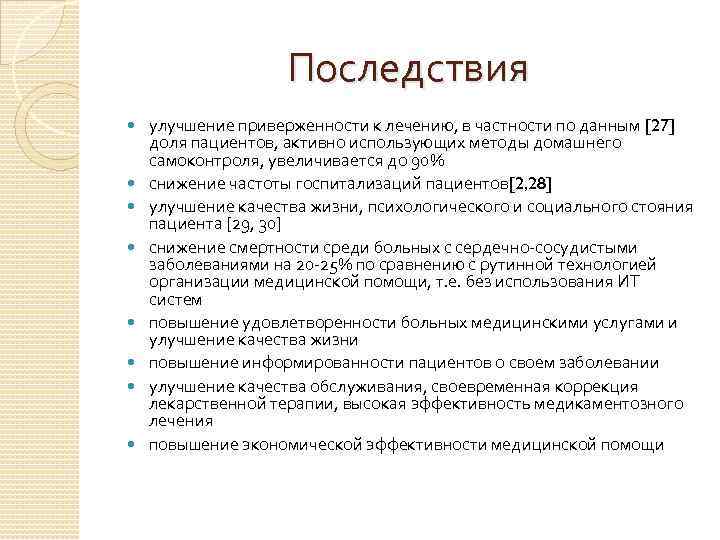 Последствия

- улучшение приверженности к лечению, в частности по данным [27] доля пациентов, активно использующих методы домашнего самоконтроля, увеличивается до 90%
- снижение частоты госпитализаций пациентов[2,28]
- улучшение качества жизни, психологического и социального стояния пациента [29, 30]
- снижение смертности среди больных с сердечно-сосудистыми заболеваниями на 20-25% по сравнению с рутинной технологией организации медицинской помощи, т.е. без использования ИТ систем
- повышение удовлетворенности больных медицинскими услугами и улучшение качества жизни
- повышение информированности пациентов о своем заболевании
- улучшение качества обслуживания, своевременная коррекция лекарственной терапии, высокая эффективность медикаментозного лечения
- повышение экономической эффективности медицинской помощи